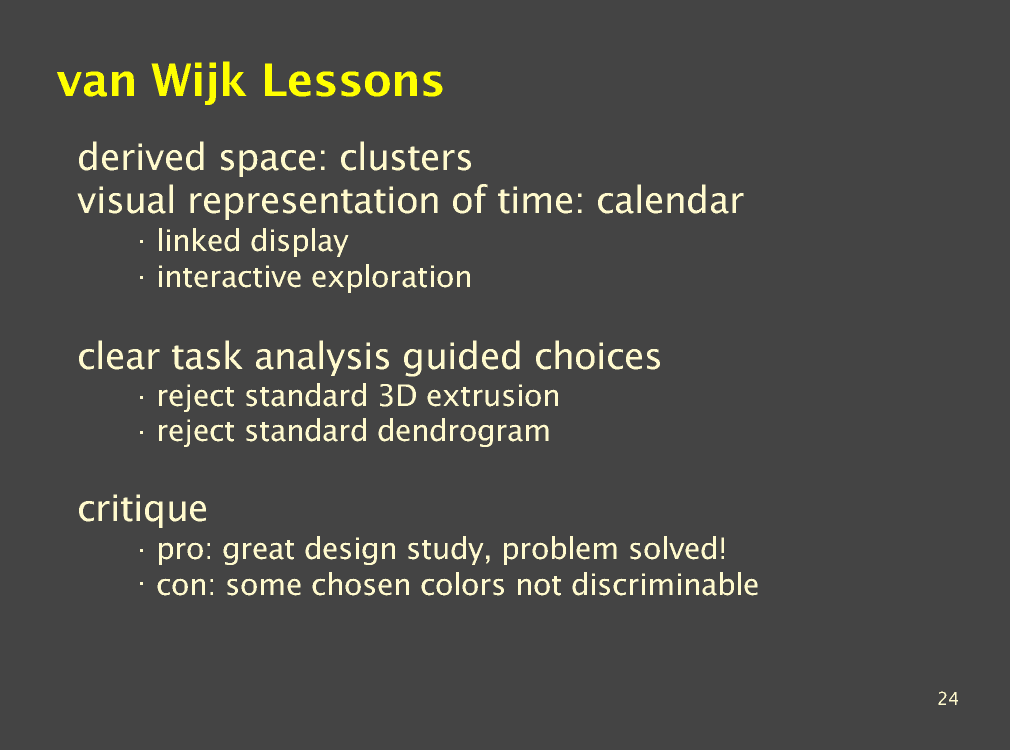 van Wijk Lessons

derived space: clusters
visual representation of time: calendar
· linked display
· interactive exploration

clear task analysis guided choices
· reject standard 3D extrusion
· reject standard dendrogram

critique
· pro: great design study, problem solved!
· con: some chosen colors not discriminable

24